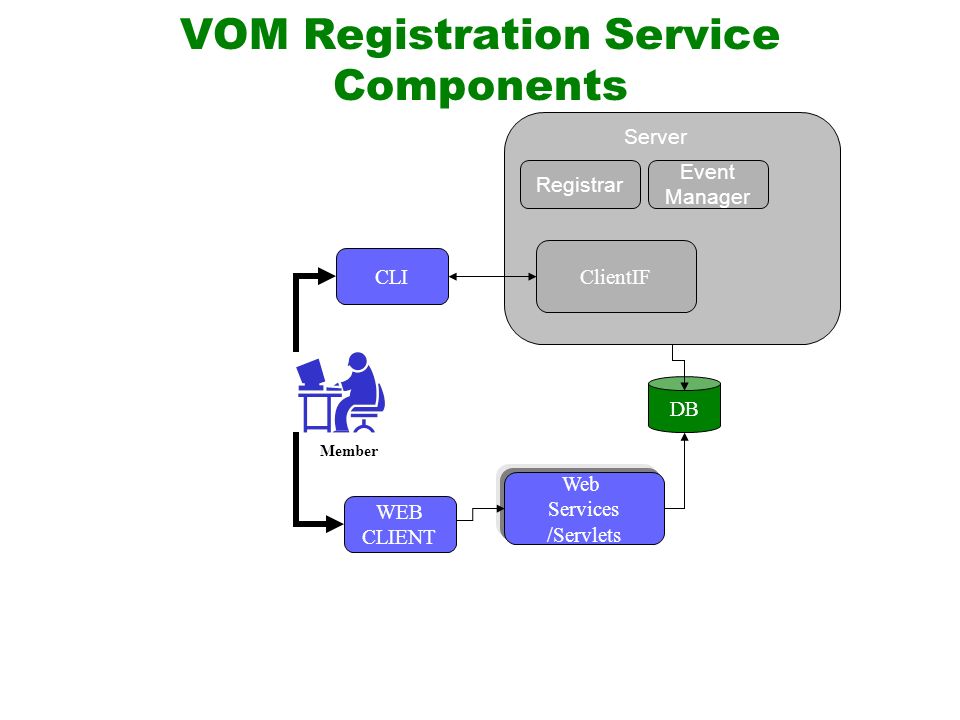 VOM Registration Service Components

Server

Registrar

Event Manager

CLI

ClientIF

DB

Member

WEB CLIENT

Web Services /Servlets